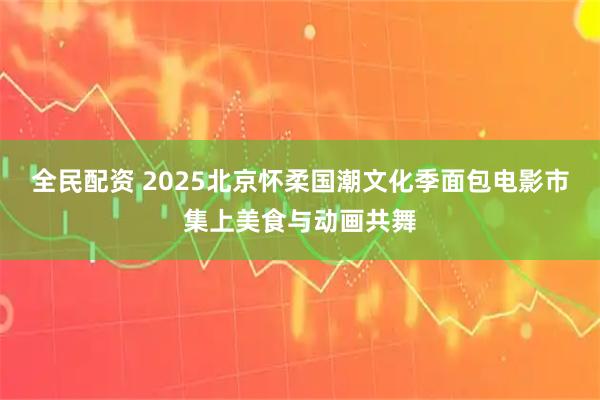 全民配资 2025北京怀柔国潮文化季面包电影市集上美食与动画共舞